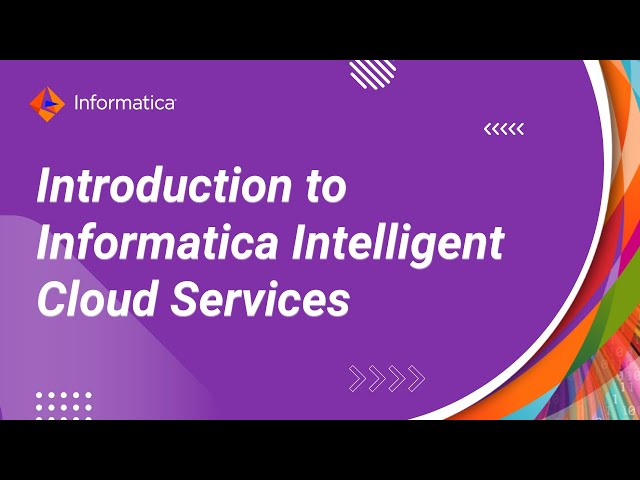 Informatica

Introduction to Informatica Intelligent Cloud Services